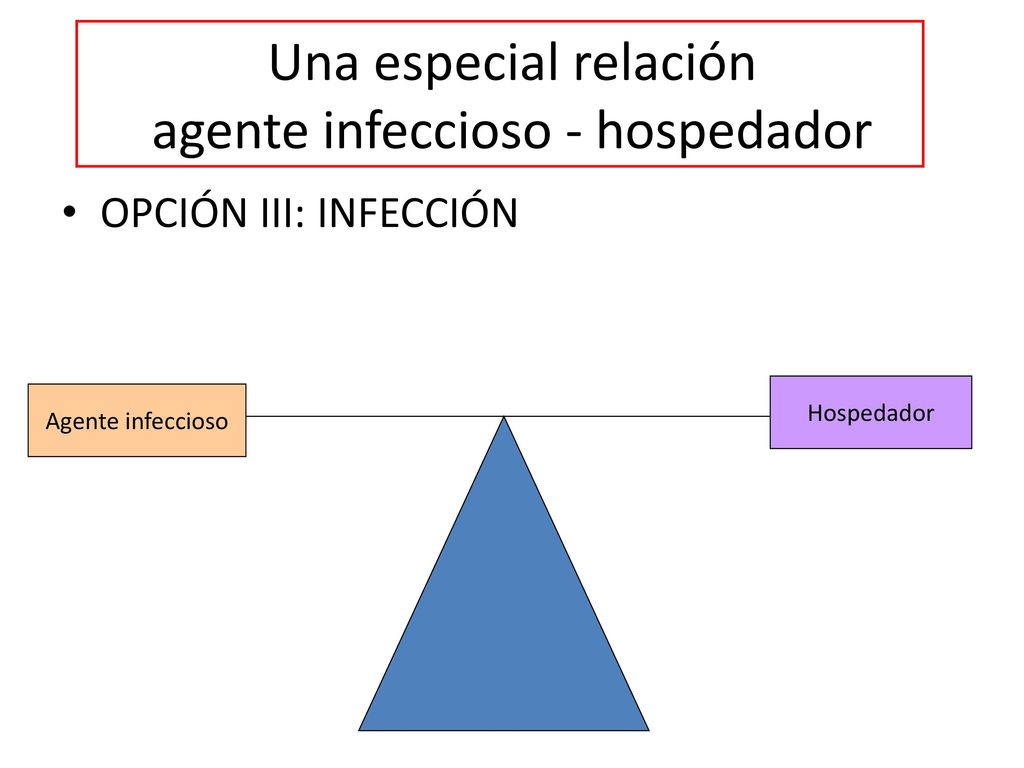 Una especial relación
agente infeccioso - hospedador

• OPCIÓN III: INFECCIÓN

Agente infeccioso

Hospedador